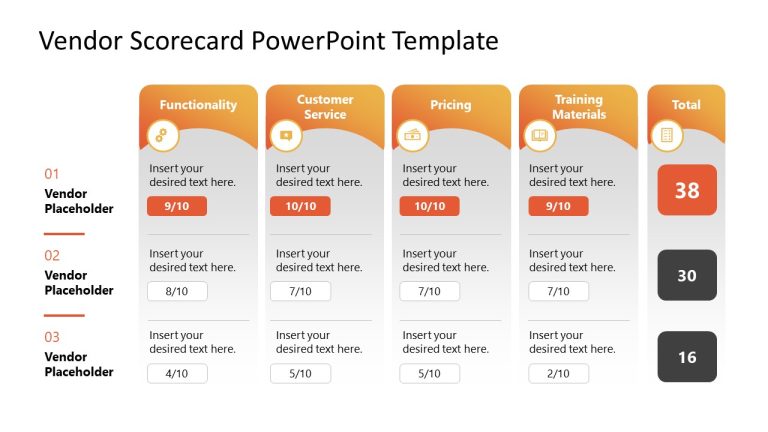 Vendor Scorecard PowerPoint Template

| | Functionality | Customer Service | Pricing | Training Materials | Total |
|---|---|---|---|---|---|
| 01 Vendor Placeholder | Insert your desired text here. 9/10 | Insert your desired text here. 10/10 | Insert your desired text here. 10/10 | Insert your desired text here. 9/10 | 38 |
| 02 Vendor Placeholder | Insert your desired text here. 8/10 | Insert your desired text here. 7/10 | Insert your desired text here. 7/10 | Insert your desired text here. 7/10 | 30 |
| 03 Vendor Placeholder | Insert your desired text here. 4/10 | Insert your desired text here. 5/10 | Insert your desired text here. 5/10 | Insert your desired text here. 2/10 | 16 |